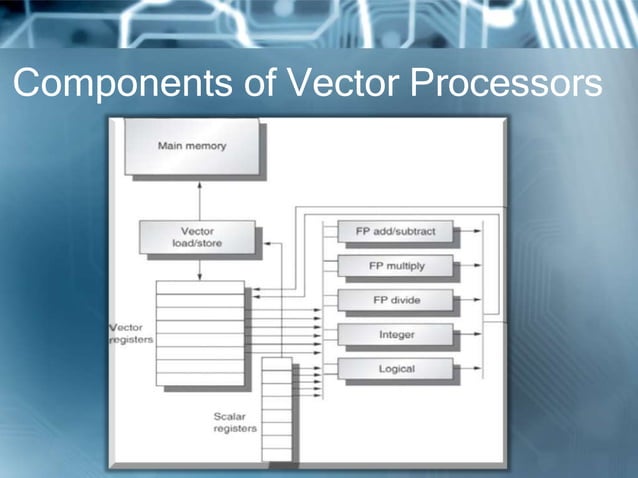 Components of Vector Processors

Main memory

Vector load/store

FP add/subtract

FP multiply

FP divide

Integer

Logical

Vector registers

Scalar registers